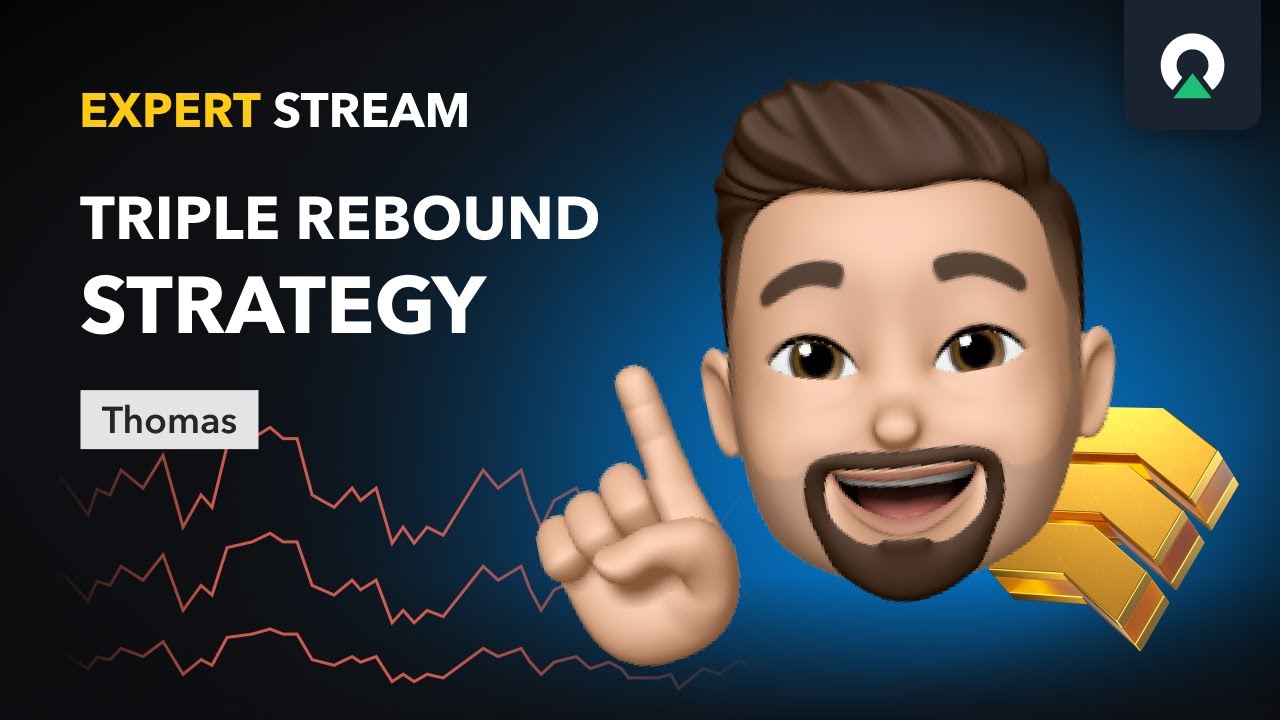 EXPERT STREAM

TRIPLE REBOUND STRATEGY

Thomas